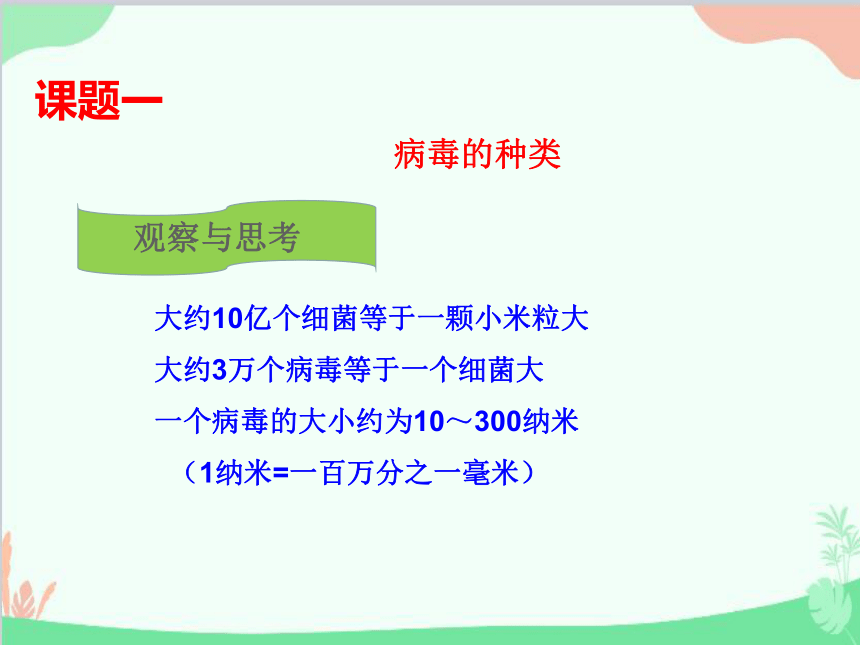 课题一

病毒的种类

观察与思考

大约10亿个细菌等于一颗小米粒大

大约3万个病毒等于一个细菌大

一个病毒的大小约为10～300纳米

（1纳米=一百万分之一毫米）